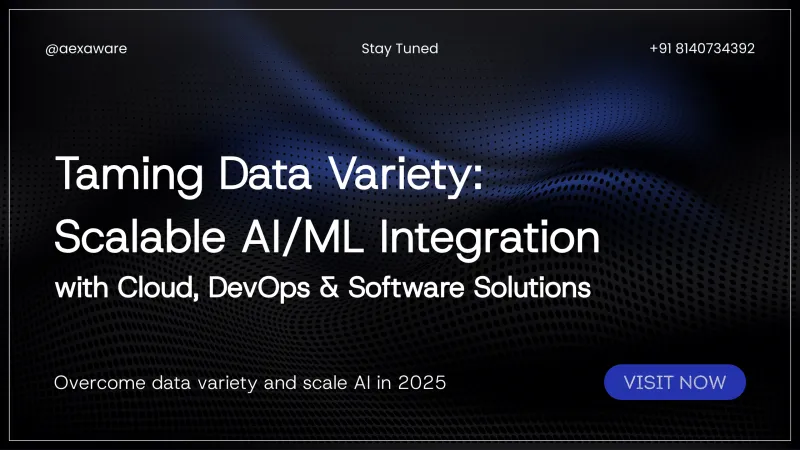 @aexaware

Stay Tuned

+91 8140734392

Taming Data Variety: Scalable AI/ML Integration with Cloud, DevOps & Software Solutions

Overcome data variety and scale AI in 2025

VISIT NOW